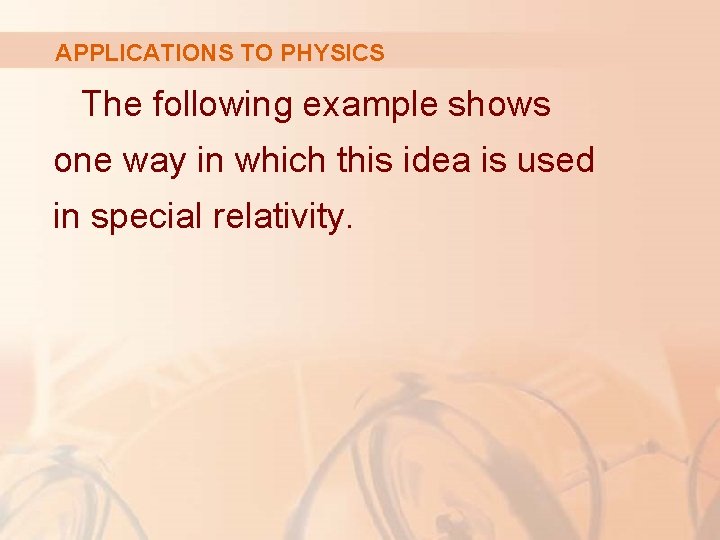 APPLICATIONS TO PHYSICS

The following example shows one way in which this idea is used in special relativity.